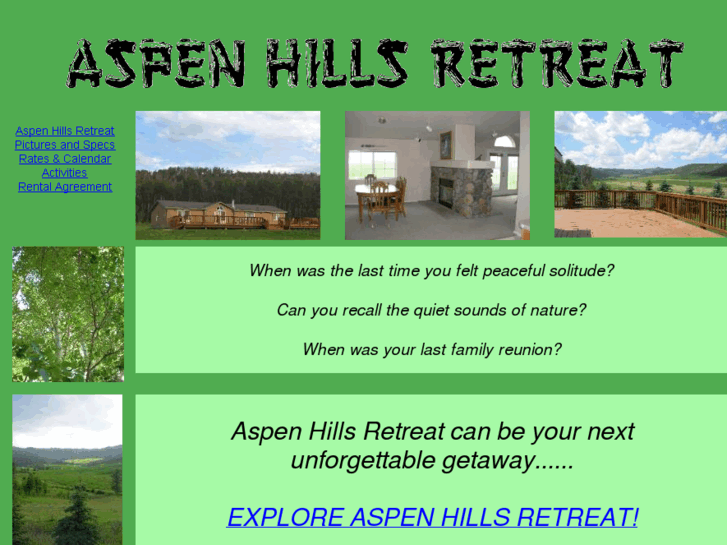 ASPEN HILLS RETREAT

Aspen Hills Retreat
Pictures and Specs
Rates & Calendar
Activities
Rental Agreement

When was the last time you felt peaceful solitude?

Can you recall the quiet sounds of nature?

When was your last family reunion?

Aspen Hills Retreat can be your next unforgettable getaway......

EXPLORE ASPEN HILLS RETREAT!